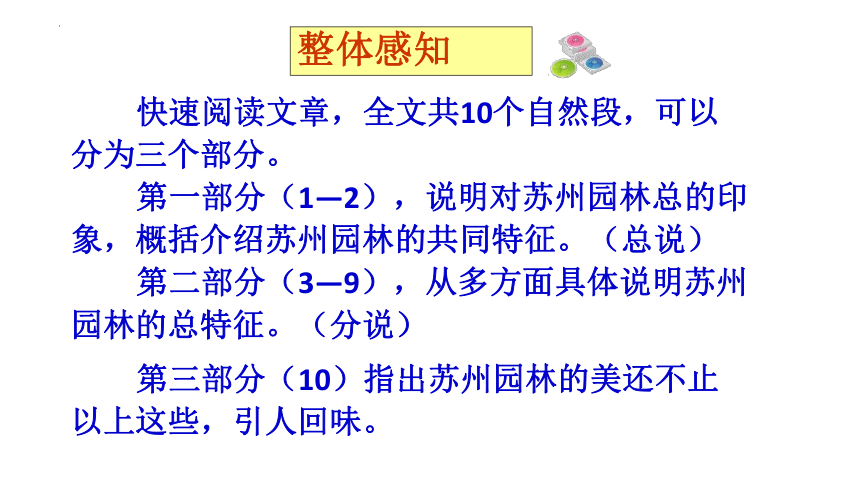 整体感知

快速阅读文章，全文共10个自然段，可以分为三个部分。

第一部分（1—2），说明对苏州园林总的印象，概括介绍苏州园林的共同特征。（总说）

第二部分（3—9），从多方面具体说明苏州园林的总特征。（分说）

第三部分（10）指出苏州园林的美还不止以上这些，引人回味。